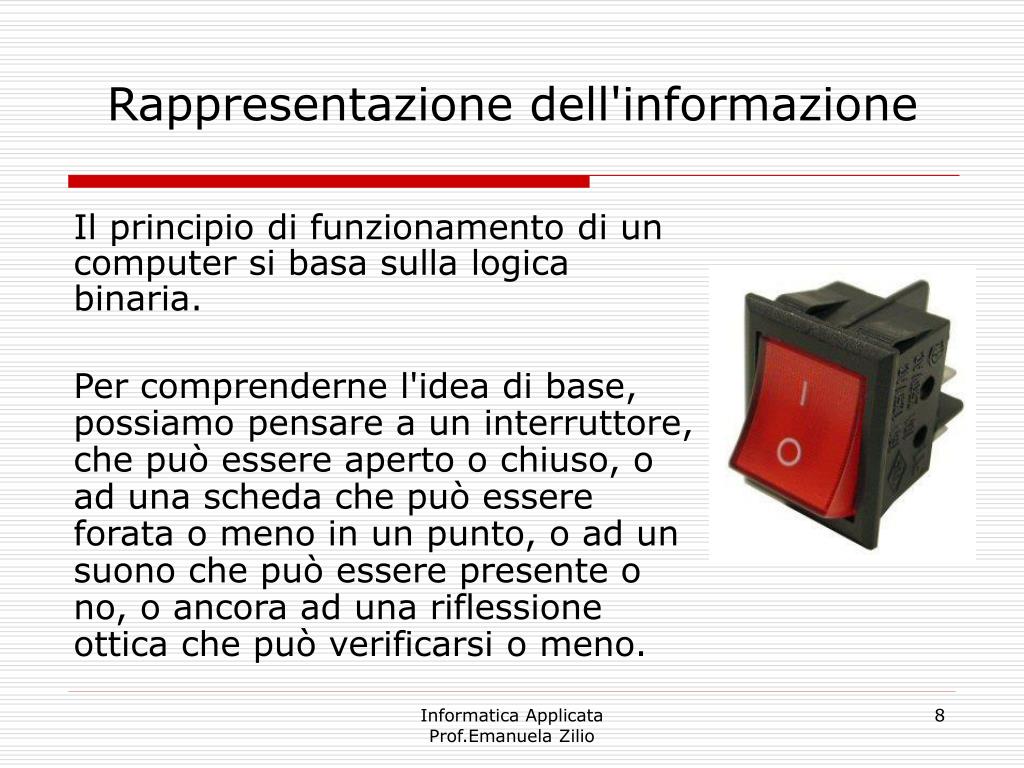 Rappresentazione dell'informazione

Il principio di funzionamento di un computer si basa sulla logica binaria.

Per comprenderne l'idea di base, possiamo pensare a un interruttore, che può essere aperto o chiuso, o ad una scheda che può essere forata o meno in un punto, o ad un suono che può essere presente o no, o ancora ad una riflessione ottica che può verificarsi o meno.

I
O

Informatica Applicata
Prof.Emanuela Zilio

8